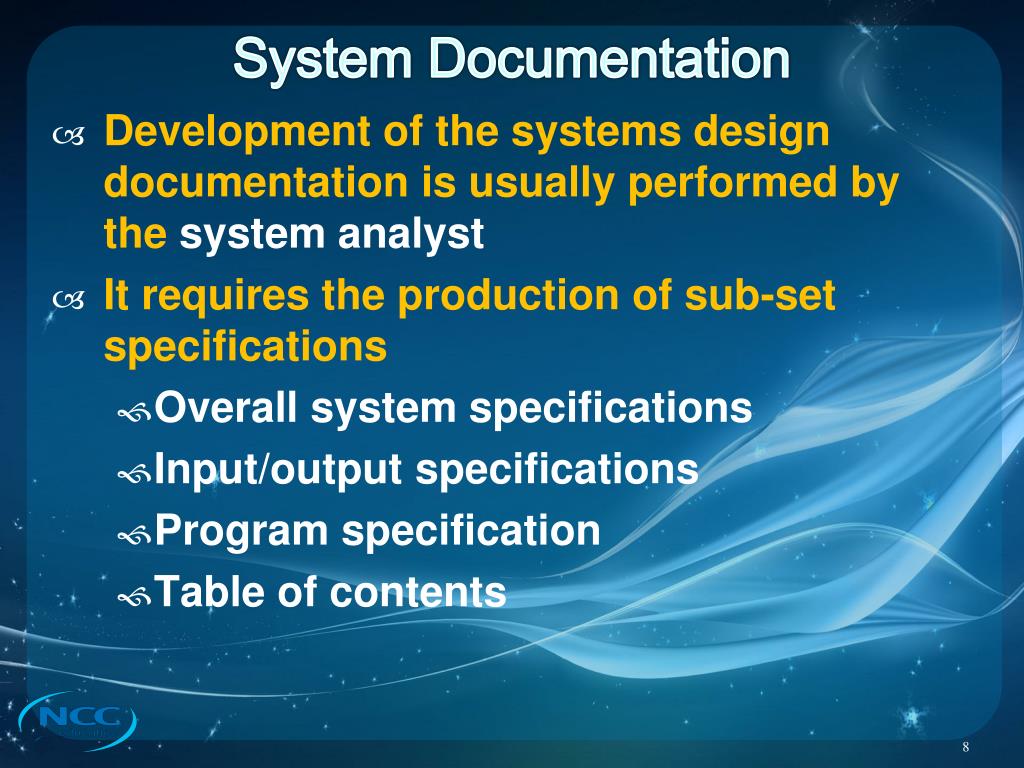 System Documentation

Development of the systems design documentation is usually performed by the system analyst

It requires the production of sub-set specifications

Overall system specifications

Input/output specifications

Program specification

Table of contents

NCC

8